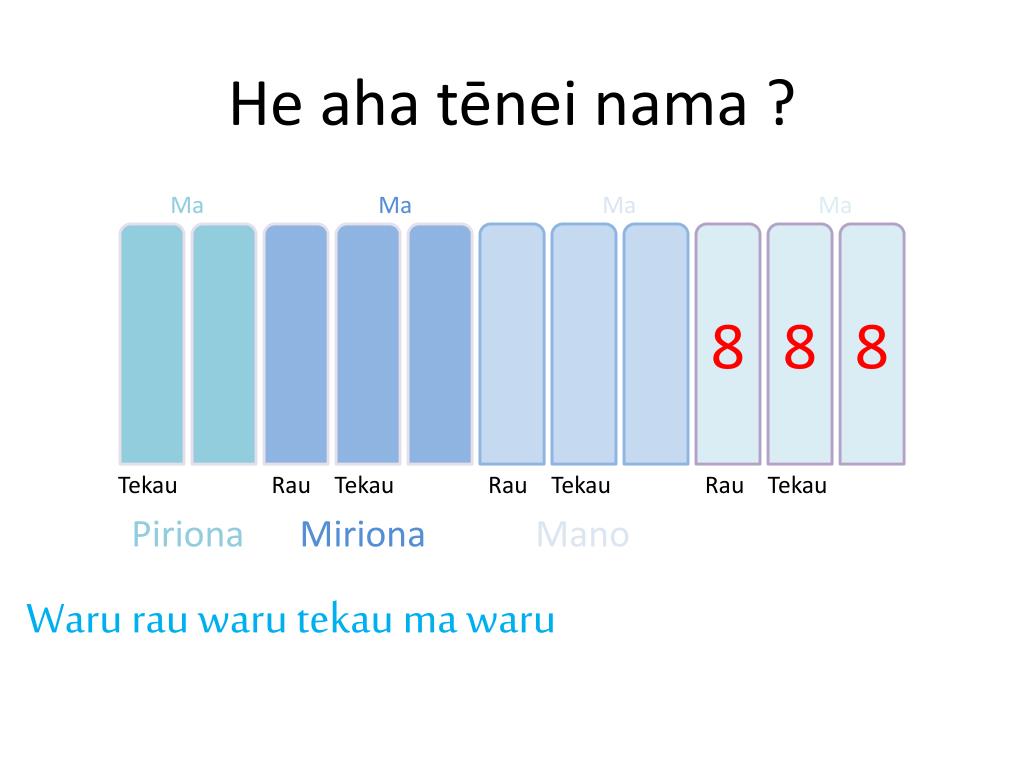 He aha tēnei nama ?

Ma Ma Ma Ma

8 8 8

Tekau Rau Tekau Rau Tekau Rau Tekau

Piriona Miriona Mano

Waru rau waru tekau ma waru